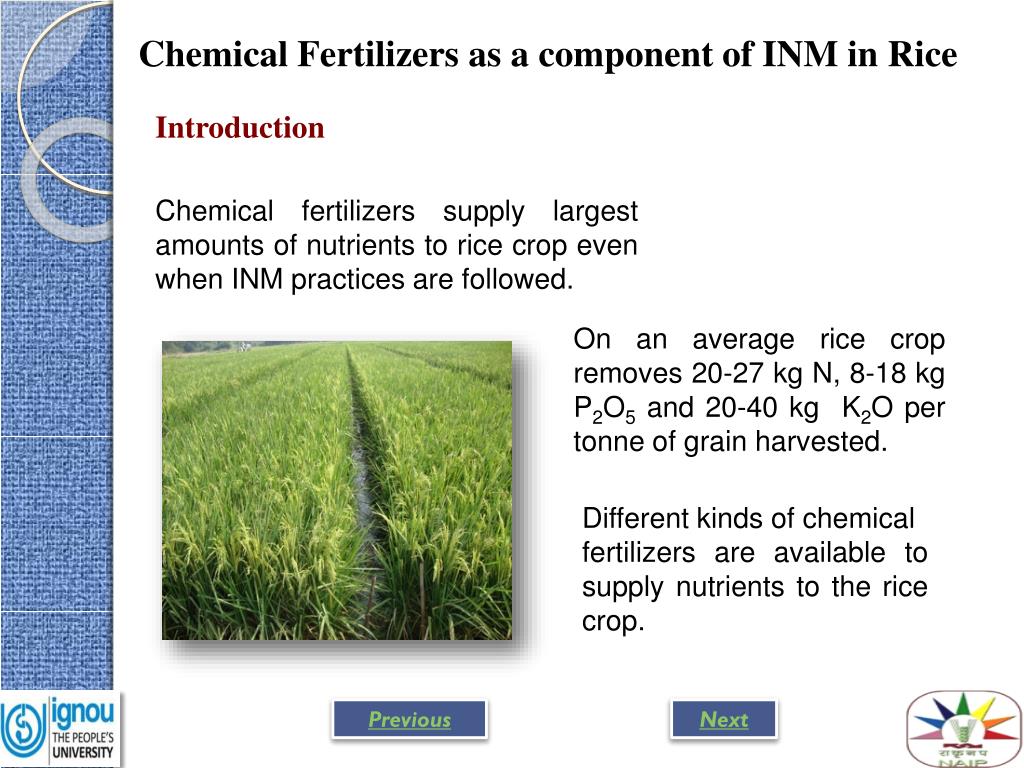 Chemical Fertilizers as a component of INM in Rice

Introduction

Chemical fertilizers supply largest amounts of nutrients to rice crop even when INM practices are followed.

On an average rice crop removes 20-27 kg N, 8-18 kg $P_2O_5$ and 20-40 kg $K_2O$ per tonne of grain harvested.

Different kinds of chemical fertilizers are available to supply nutrients to the rice crop.

ignou THE PEOPLE'S UNIVERSITY

Previous

Next

राकृअप NAIP